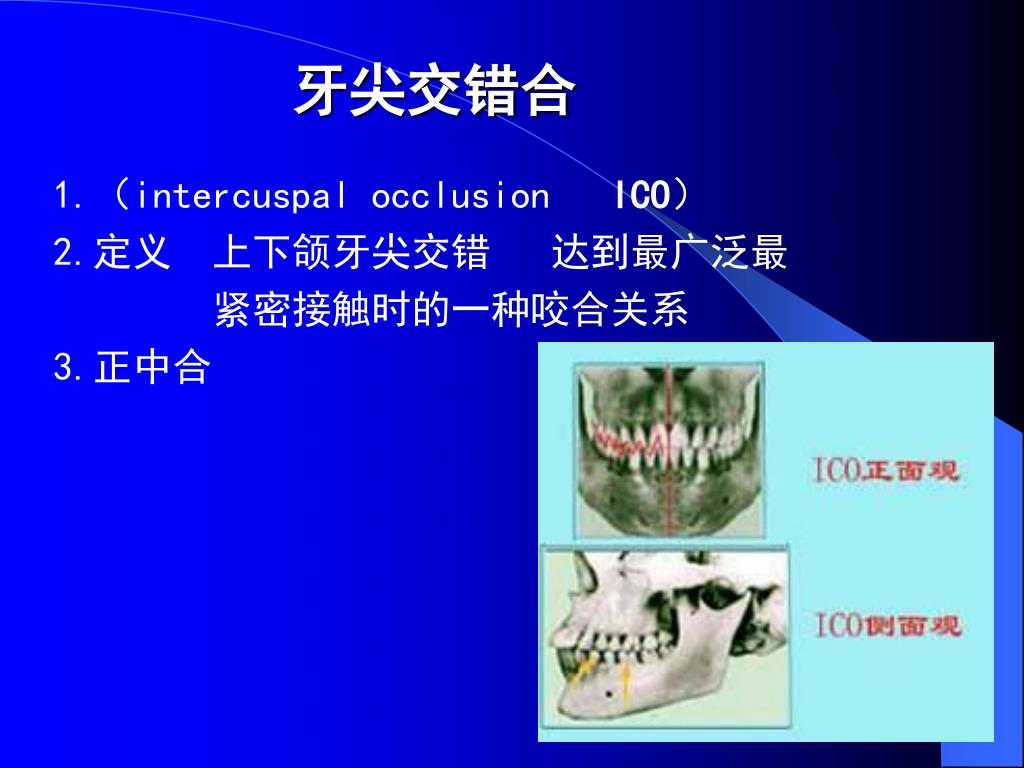 牙尖交错合

1.（intercuspal occlusion ICO）

2.定义 上下颌牙尖交错 达到最广泛最紧密接触时的一种咬合关系

3.正中合

ICO正面观

ICO侧面观